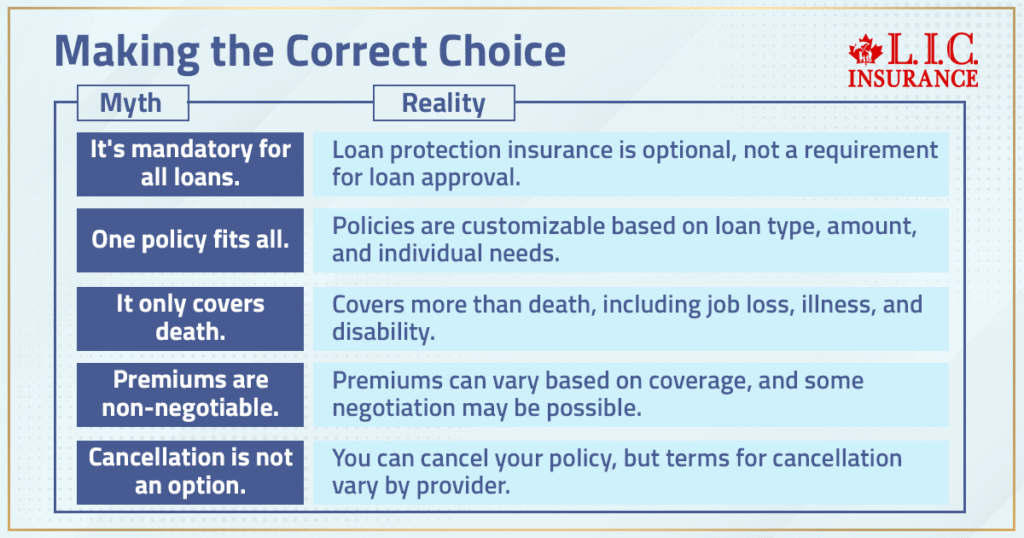 Making the Correct Choice

L.I.C. INSURANCE

| Myth | Reality |
|---|---|
| It's mandatory for all loans. | Loan protection insurance is optional, not a requirement for loan approval. |
| One policy fits all. | Policies are customizable based on loan type, amount, and individual needs. |
| It only covers death. | Covers more than death, including job loss, illness, and disability. |
| Premiums are non-negotiable. | Premiums can vary based on coverage, and some negotiation may be possible. |
| Cancellation is not an option. | You can cancel your policy, but terms for cancellation vary by provider. |